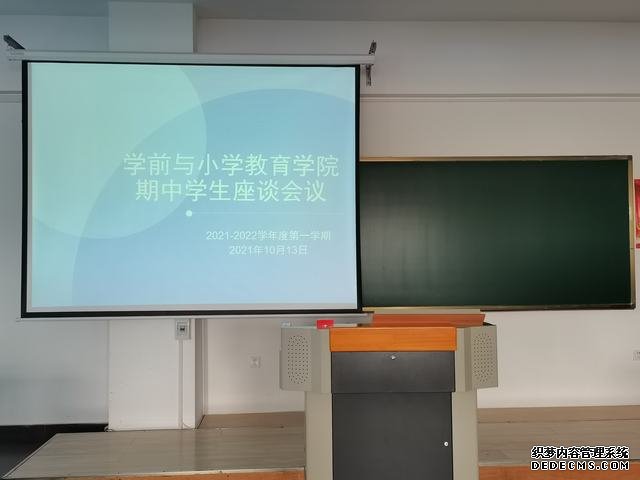 学前与小学教育学院
期中学生座谈会议

2021-2022学年度第一学期
2021年10月13日

织梦内容管理系统
DEDECMS.COM